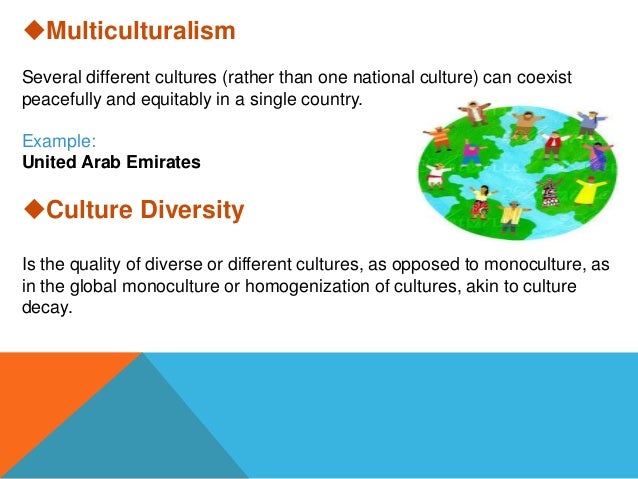 ◆Multiculturalism

Several different cultures (rather than one national culture) can coexist peacefully and equitably in a single country.

Example:
United Arab Emirates

◆Culture Diversity

Is the quality of diverse or different cultures, as opposed to monoculture, as in the global monoculture or homogenization of cultures, akin to culture decay.